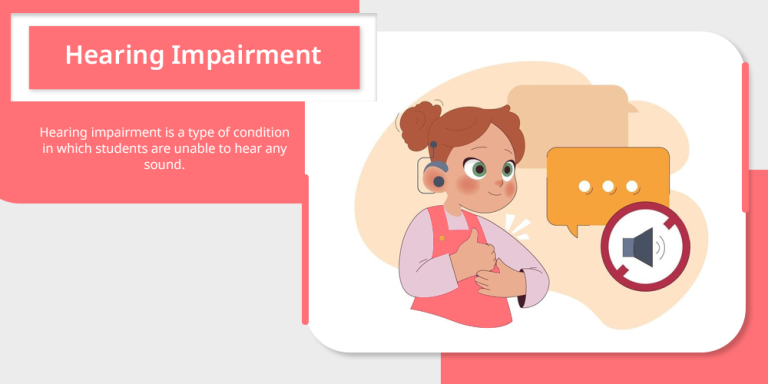 Hearing Impairment

Hearing impairment is a type of condition in which students are unable to hear any sound.